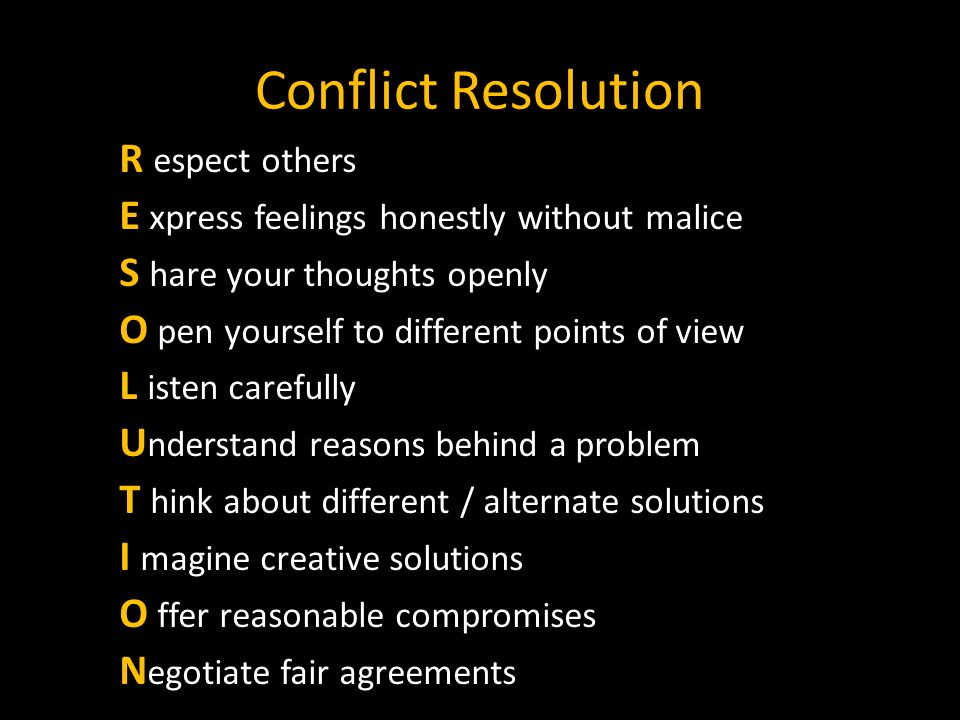 Conflict Resolution

R espect others

E xpress feelings honestly without malice

S hare your thoughts openly

O pen yourself to different points of view

L isten carefully

Understand reasons behind a problem

T hink about different / alternate solutions

I magine creative solutions

O ffer reasonable compromises

Negotiate fair agreements